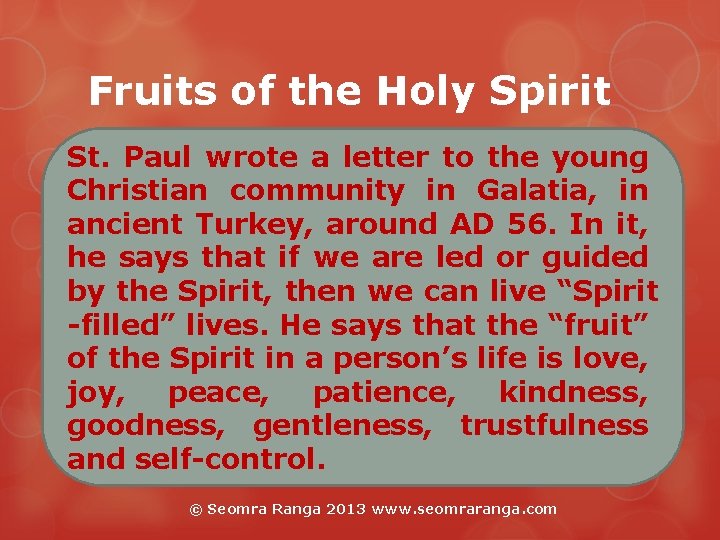 Fruits of the Holy Spirit

St. Paul wrote a letter to the young Christian community in Galatia, in ancient Turkey, around AD 56. In it, he says that if we are led or guided by the Spirit, then we can live “Spirit -filled” lives. He says that the “fruit” of the Spirit in a person’s life is love, joy, peace, patience, kindness, goodness, gentleness, trustfulness and self-control.

© Seomra Ranga 2013 www.seomraranga.com